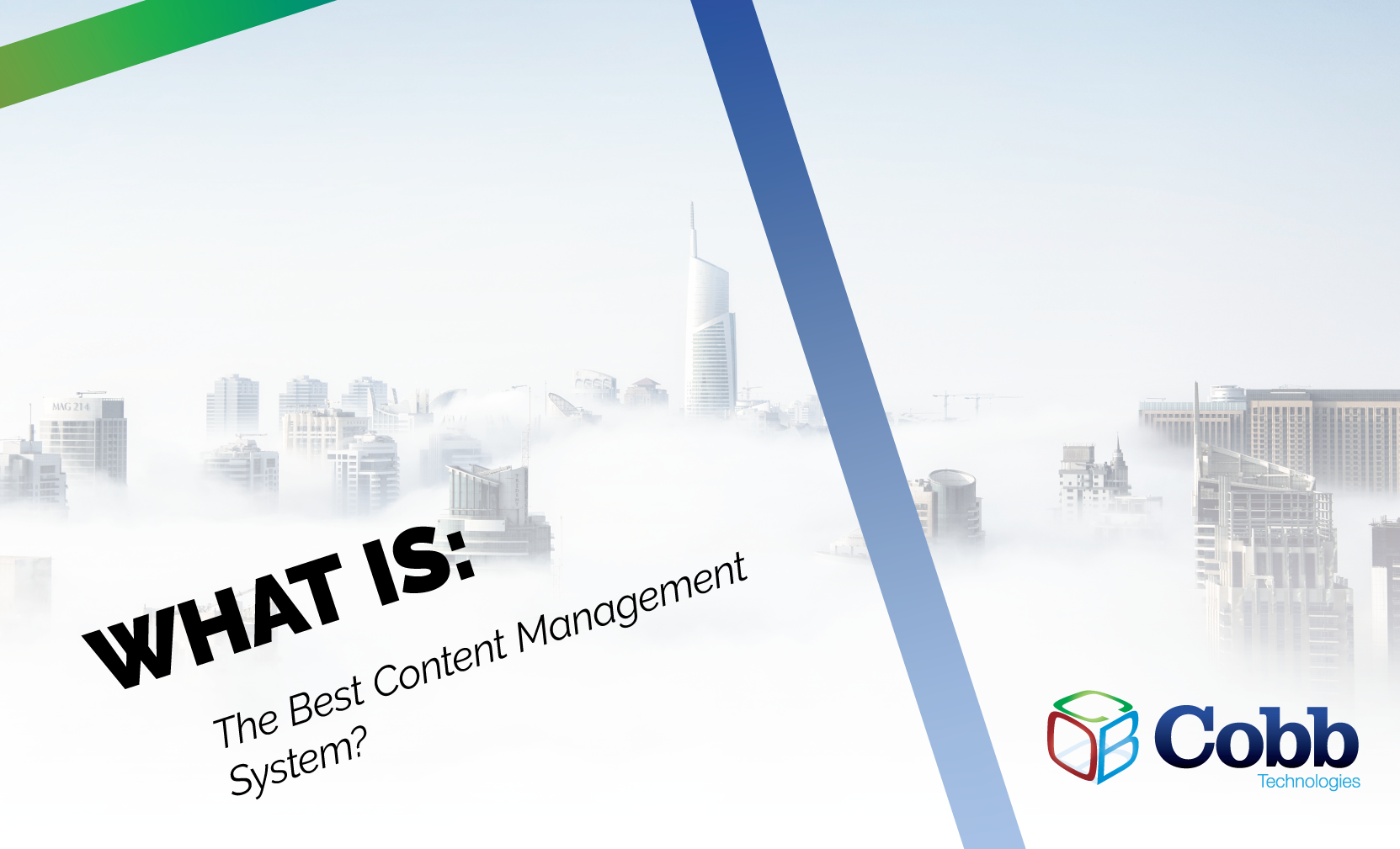 MAG 214

WHAT IS:

The Best Content Management System?

Cobb
Technologies